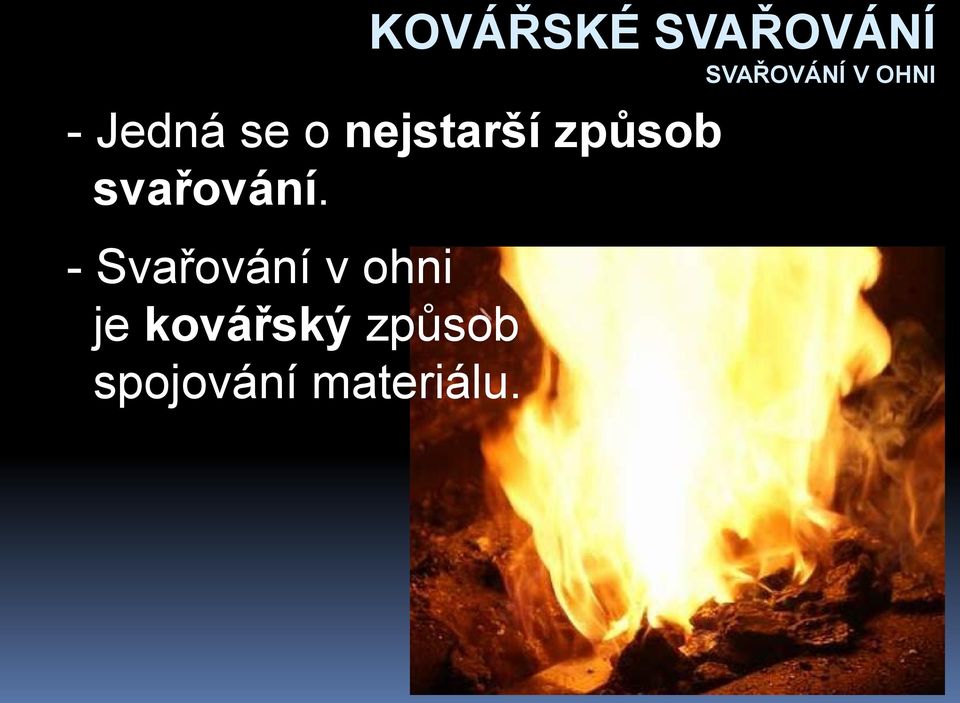 KOVÁŘSKÉ SVAŘOVÁNÍ
SVAŘOVÁNÍ V OHNI

- Jedná se o nejstarší způsob svařování.

- Svařování v ohni je kovářský způsob spojování materiálu.